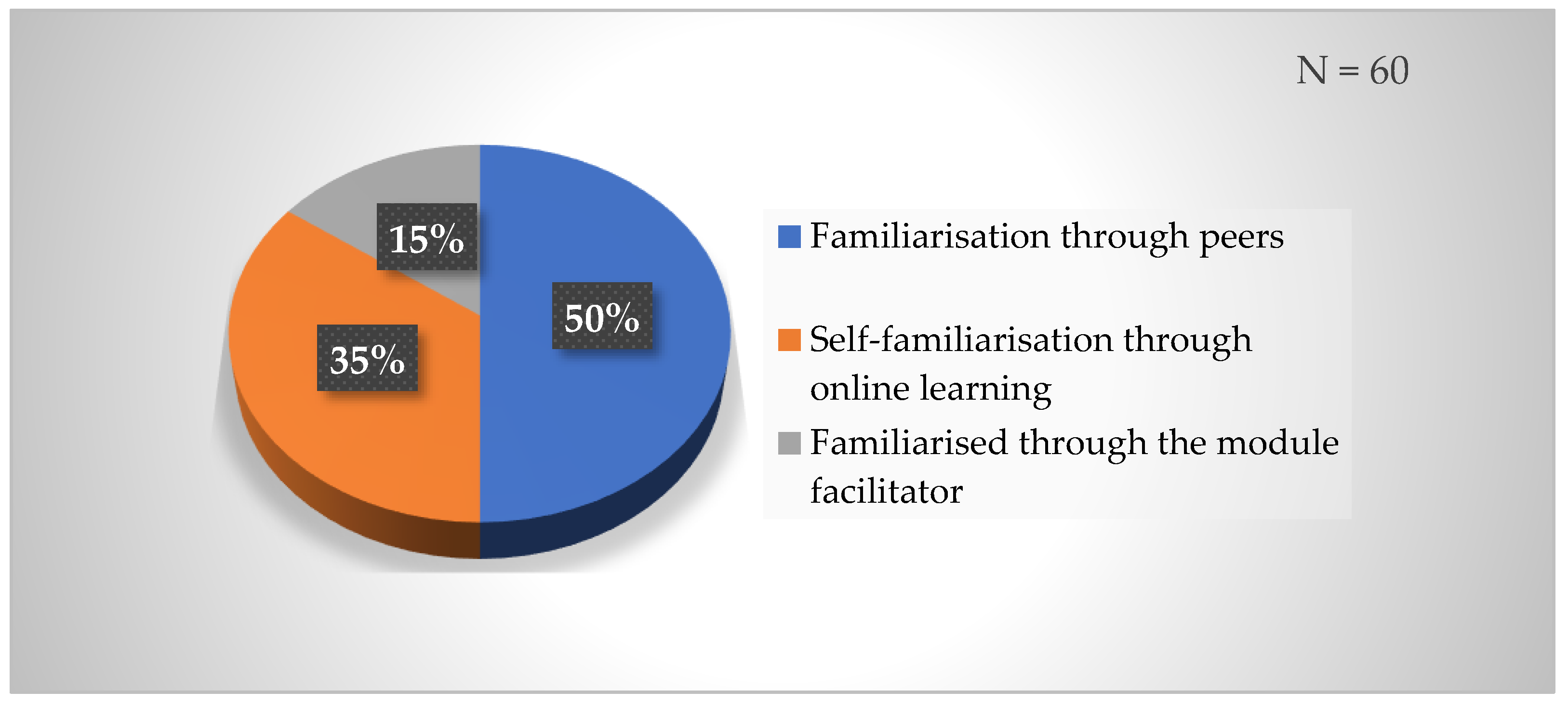 N = 60

15%

50%

35%

Familiarisation through peers

Self-familiarisation through online learning

Familiarised through the module facilitator